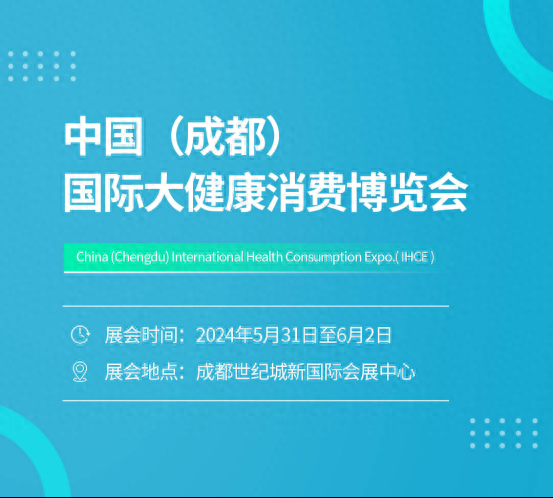 中国（成都）
国际大健康消费博览会

China (Chengdu) International Health Consumption Expo.( IHCE )

展会时间：2024年5月31日至6月2日

展会地点：成都世纪城新国际会展中心